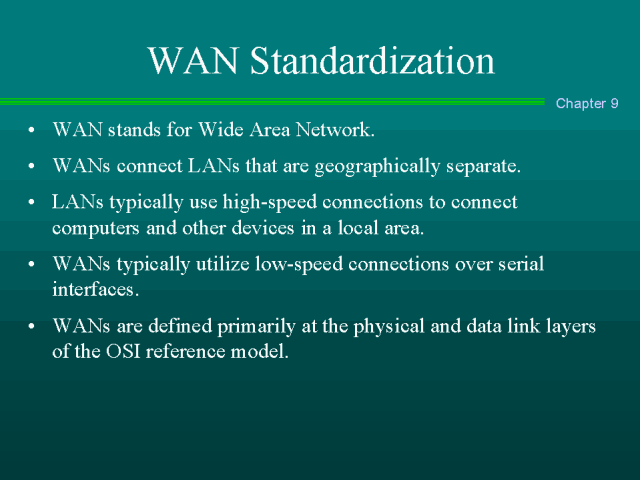 WAN Standardization

Chapter 9

• WAN stands for Wide Area Network.

• WANs connect LANs that are geographically separate.

• LANs typically use high-speed connections to connect computers and other devices in a local area.

• WANs typically utilize low-speed connections over serial interfaces.

• WANs are defined primarily at the physical and data link layers of the OSI reference model.